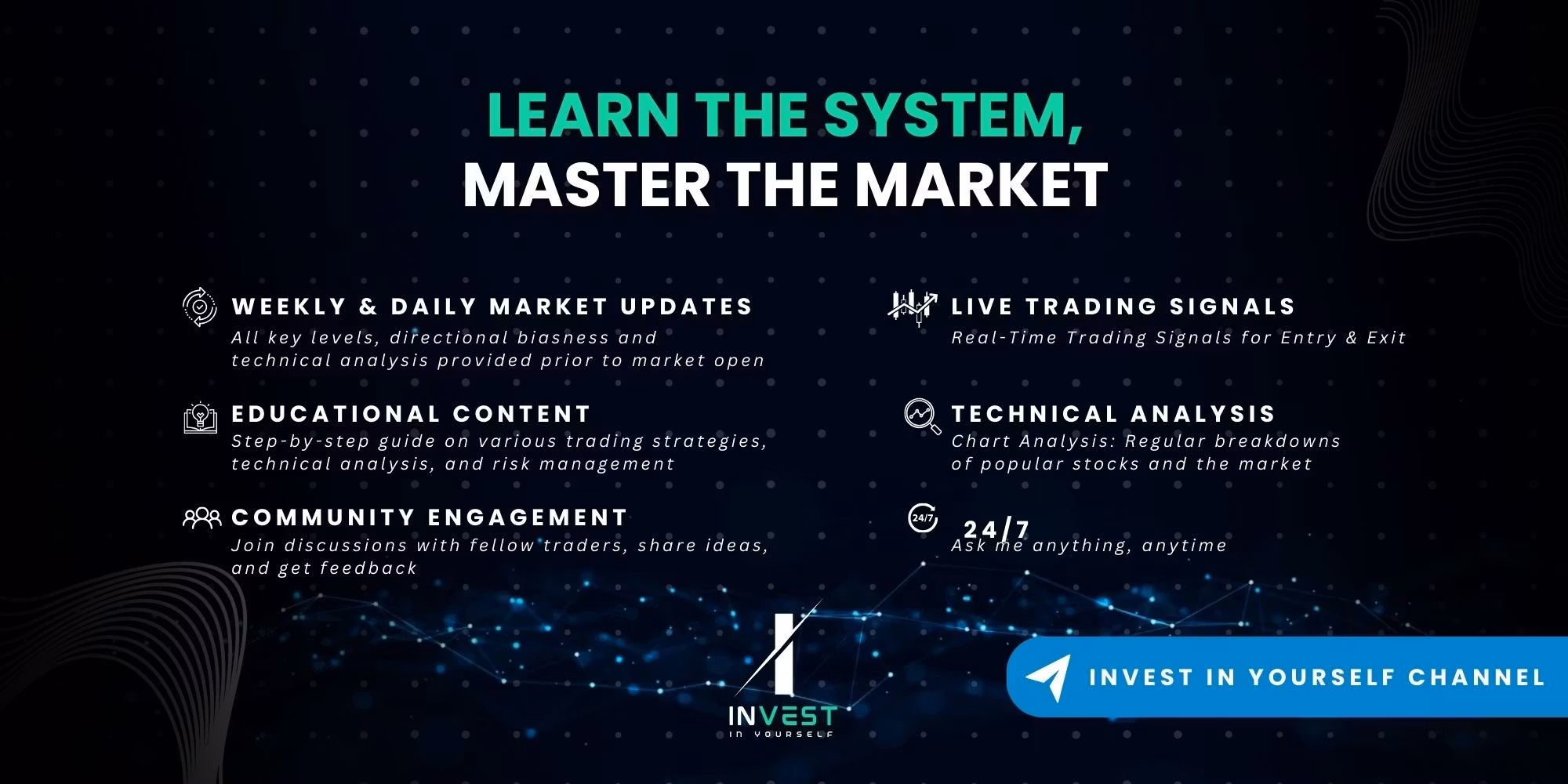 LEARN THE SYSTEM,
MASTER THE MARKET

WEEKLY & DAILY MARKET UPDATES
All key levels, directional biasness and technical analysis provided prior to market open

EDUCATIONAL CONTENT
Step-by-step guide on various trading strategies, technical analysis, and risk management

COMMUNITY ENGAGEMENT
Join discussions with fellow traders, share ideas, and get feedback

LIVE TRADING SIGNALS
Real-Time Trading Signals for Entry & Exit

TECHNICAL ANALYSIS
Chart Analysis: Regular breakdowns of popular stocks and the market

24/7
24/7
Ask me anything, anytime

INVEST
IN YOURSELF

INVEST IN YOURSELF CHANNEL